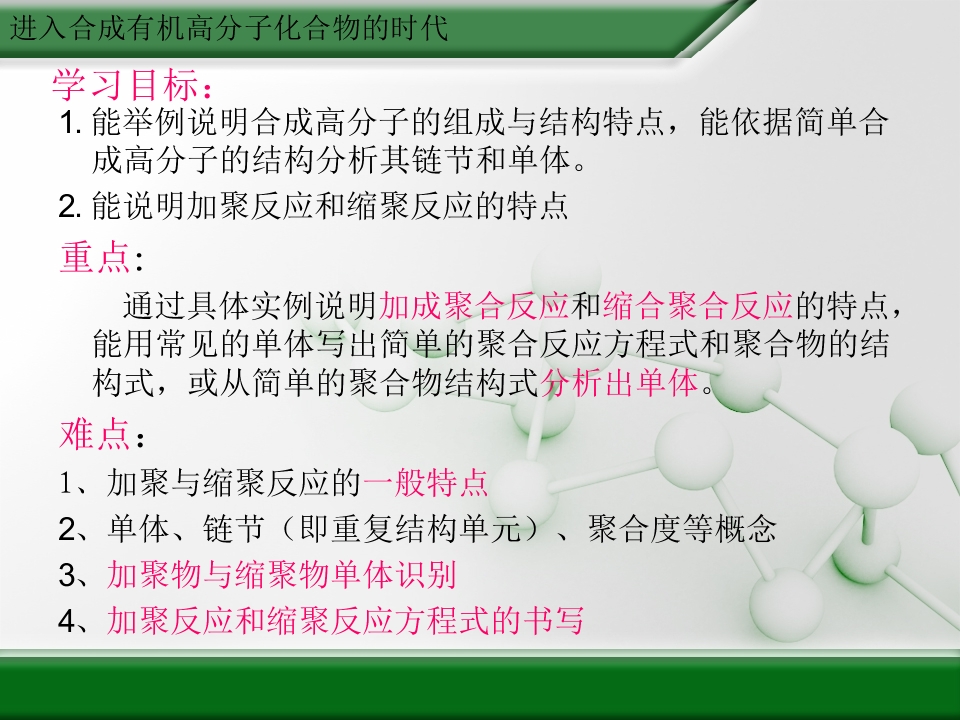 进入合成有机高分子化合物的时代

学习目标：

1.能举例说明合成高分子的组成与结构特点，能依据简单合成高分子的结构分析其链节和单体。

2.能说明加聚反应和缩聚反应的特点

重点：

通过具体实例说明加成聚合反应和缩合聚合反应的特点，能用常见的单体写出简单的聚合反应方程式和聚合物的结构式，或从简单的聚合物结构式分析出单体。

难点：

1、加聚与缩聚反应的一般特点

2、单体、链节（即重复结构单元）、聚合度等概念

3、加聚物与缩聚物单体识别

4、加聚反应和缩聚反应方程式的书写